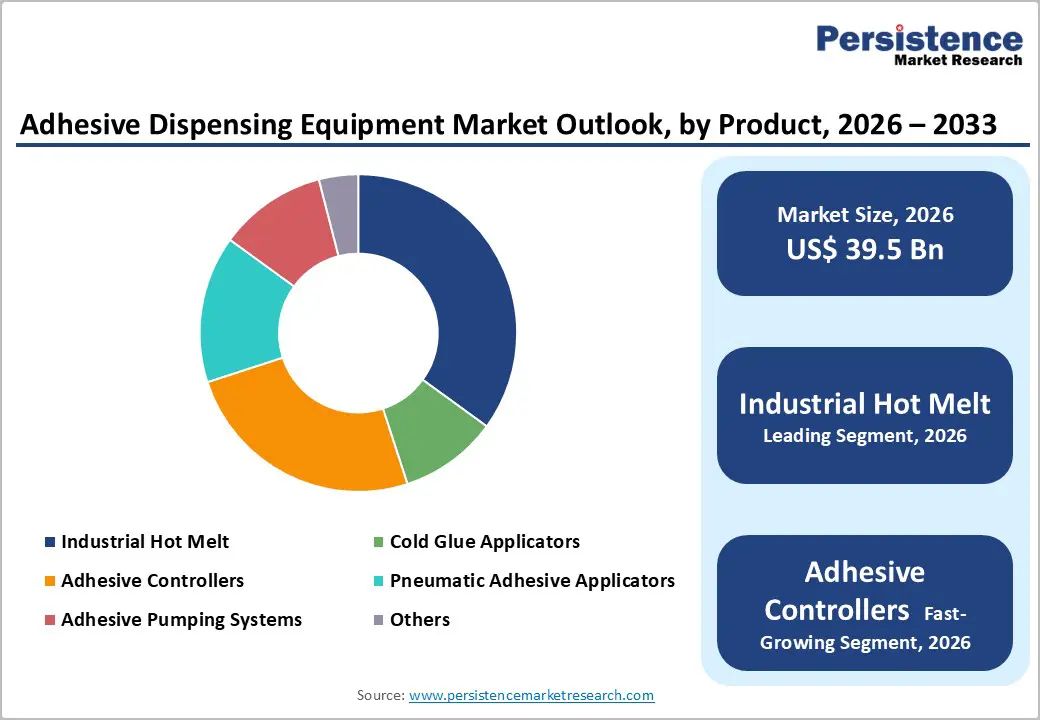 Persistence
Market Research

Adhesive Dispensing Equipment Market Outlook, by Product, 2026 – 2033

Industrial Hot Melt
Cold Glue Applicators
Adhesive Controllers
Pneumatic Adhesive Applicators
Adhesive Pumping Systems
Others

Market Size, 2026
US$ 39.5 Bn

Industrial Hot Melt
Leading Segment, 2026

Adhesive Controllers Fast-Growing Segment, 2026

Source: www.persistencemarketresearch.com